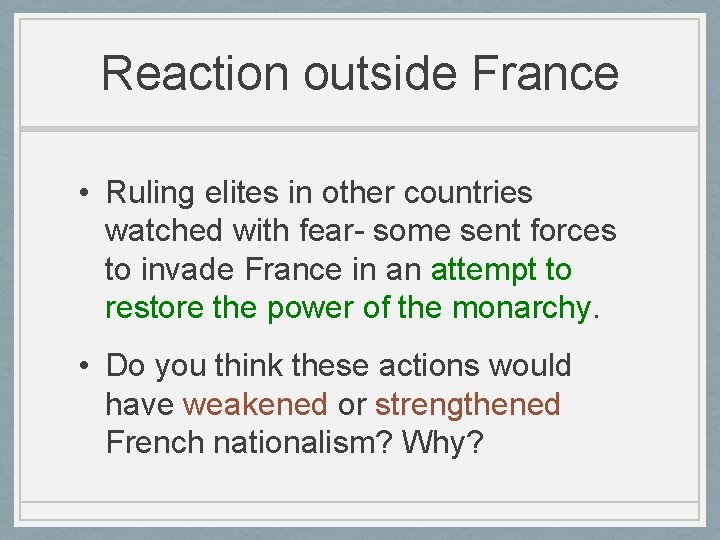 Reaction outside France

• Ruling elites in other countries watched with fear- some sent forces to invade France in an attempt to restore the power of the monarchy.

• Do you think these actions would have weakened or strengthened French nationalism? Why?